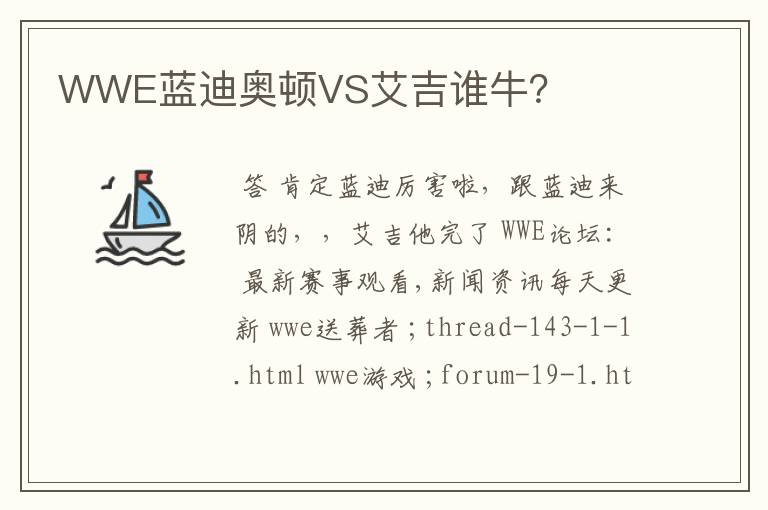 WWE蓝迪奥顿VS艾吉谁牛?

答 肯定蓝迪厉害啦，跟蓝迪来阴的，，艾吉他完了 WWE论坛: 最新赛事观看,新闻资讯每天更新 wwe送葬者;thread-143-1-1.html wwe游戏;forum-19-1.ht